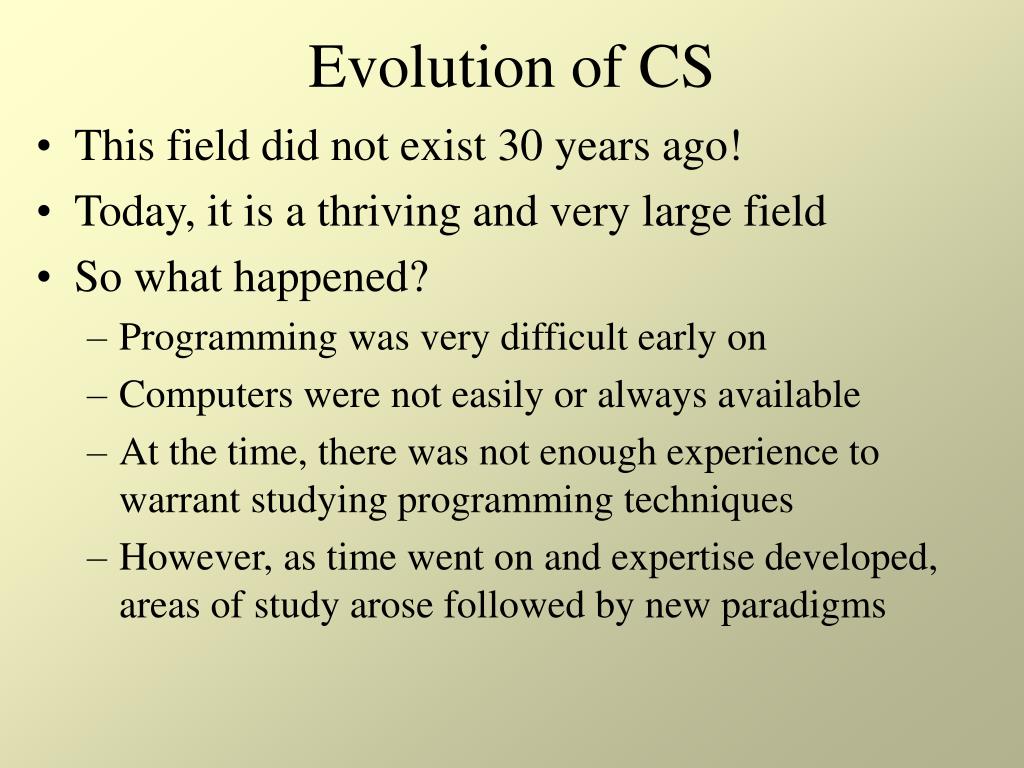 Evolution of CS

• This field did not exist 30 years ago!
• Today, it is a thriving and very large field
• So what happened?
– Programming was very difficult early on
– Computers were not easily or always available
– At the time, there was not enough experience to warrant studying programming techniques
– However, as time went on and expertise developed, areas of study arose followed by new paradigms